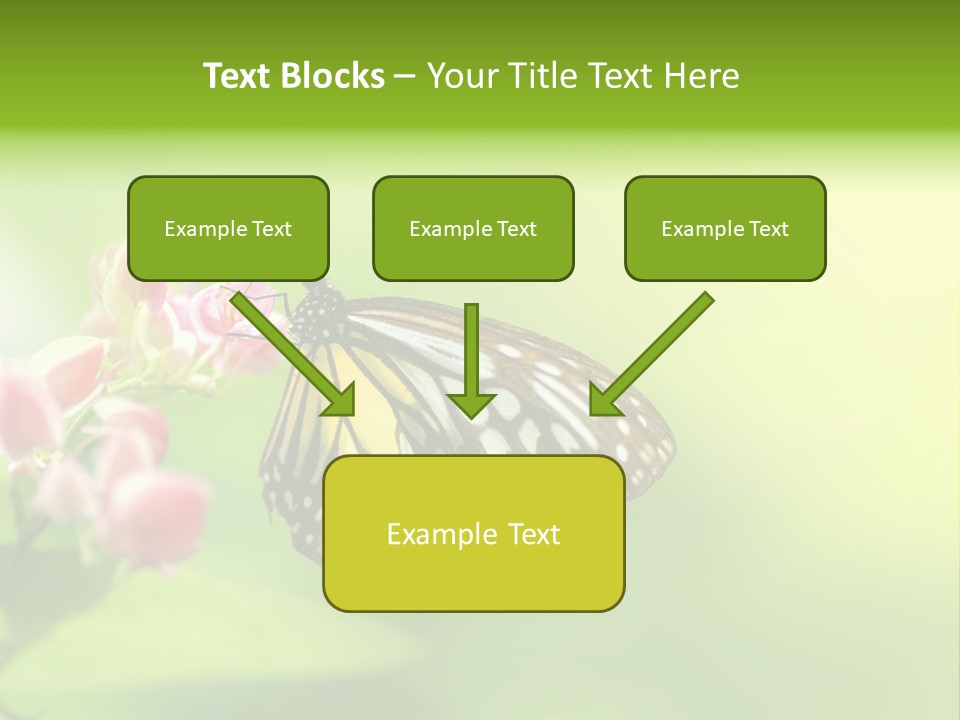 Text Blocks – Your Title Text Here

Example Text

Example Text

Example Text

Example Text